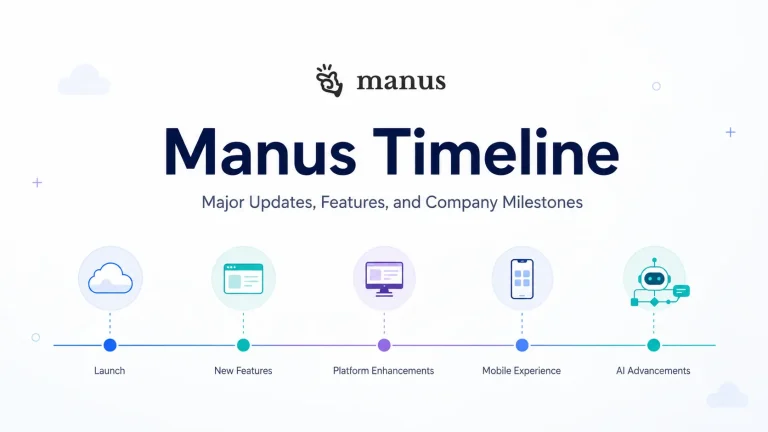 manus

Manus Timeline

Major Updates, Features, and Company Milestones

Launch

New Features

Platform Enhancements

Mobile Experience

AI Advancements